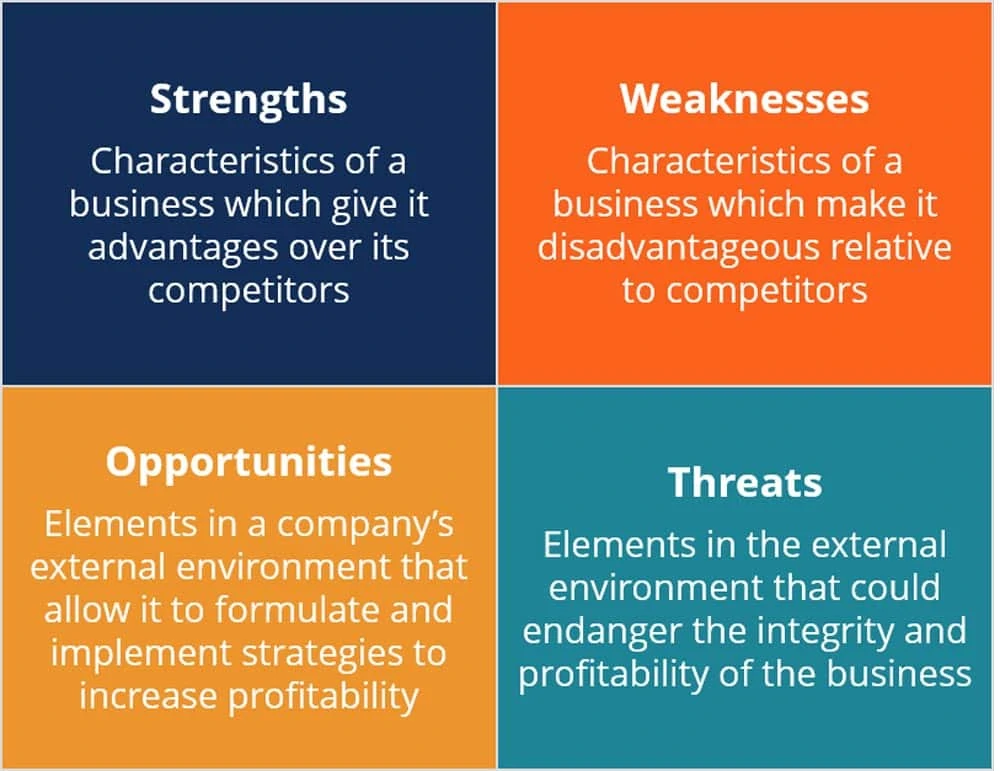 Strengths

Characteristics of a business which give it advantages over its competitors

Weaknesses

Characteristics of a business which make it disadvantageous relative to competitors

Opportunities

Elements in a company's external environment that allow it to formulate and implement strategies to increase profitability

Threats

Elements in the external environment that could endanger the integrity and profitability of the business